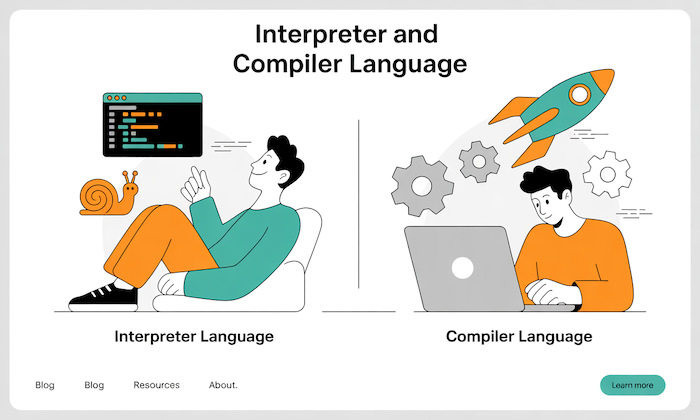 Interpreter and Compiler Language

Interpreter Language

Compiler Language

Blog Blog Resources About.

Learn more